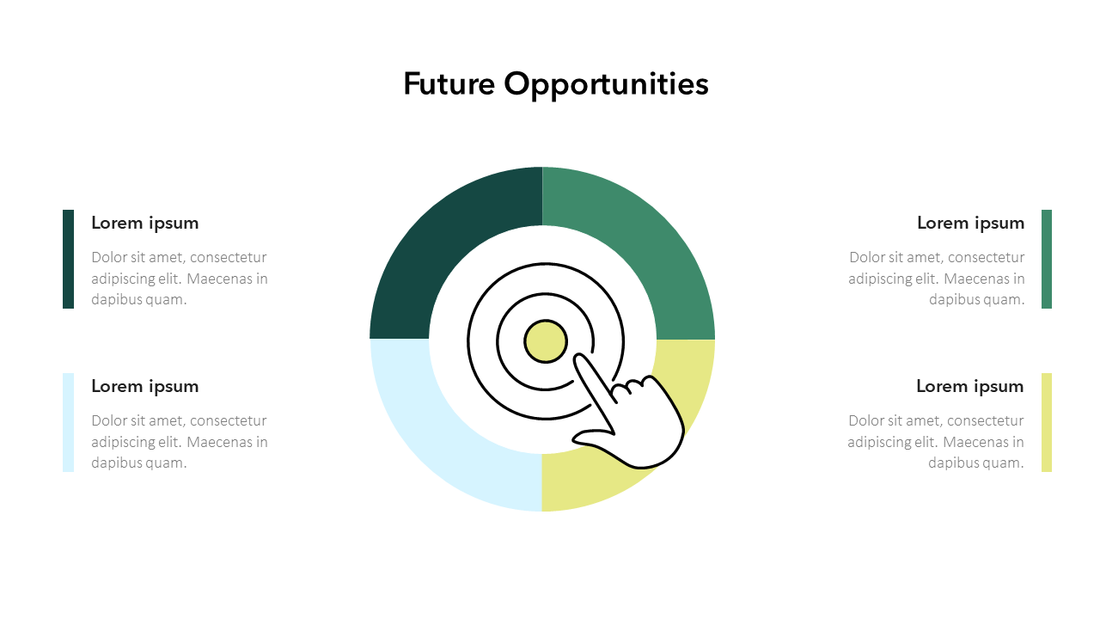 Future Opportunities

Lorem ipsum
Dolor sit amet, consectetur adipiscing elit. Maecenas in dapibus quam.

Lorem ipsum
Dolor sit amet, consectetur adipiscing elit. Maecenas in dapibus quam.

Lorem ipsum
Dolor sit amet, consectetur adipiscing elit. Maecenas in dapibus quam.

Lorem ipsum
Dolor sit amet, consectetur adipiscing elit. Maecenas in dapibus quam.